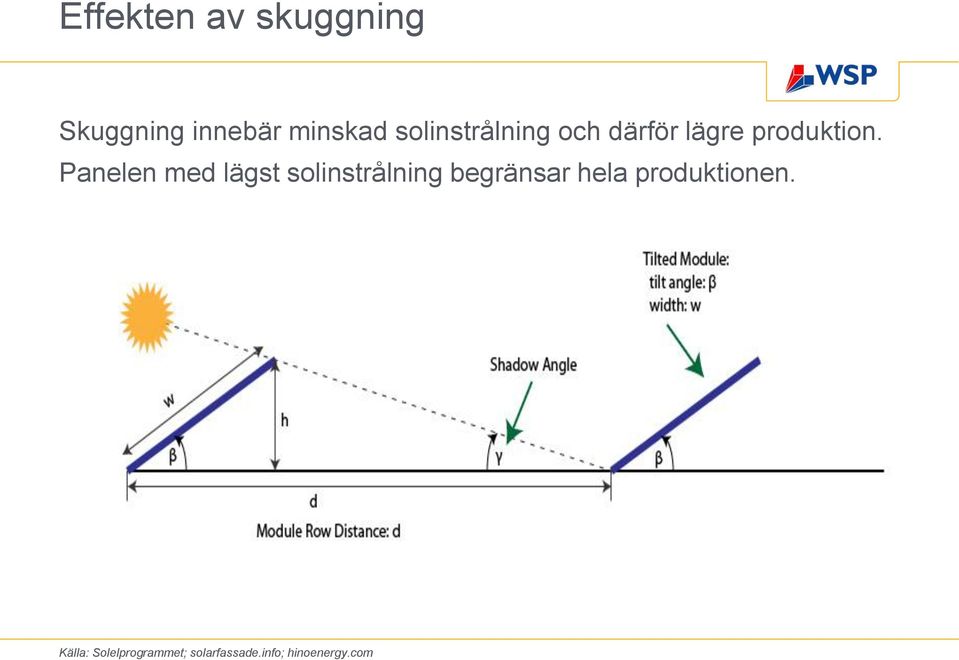 Effekten av skuggning

WSP

Skuggning innebär minskad solinstrålning och därför lägre produktion.

Panelen med lägst solinstrålning begränsar hela produktionen.

Tilted Module:
tilt angle: β
width: w

Shadow Angle

w

h

β

γ

β

d

Module Row Distance: d

Källa: Solelprogrammet; solarfassade.info; hinoenergy.com